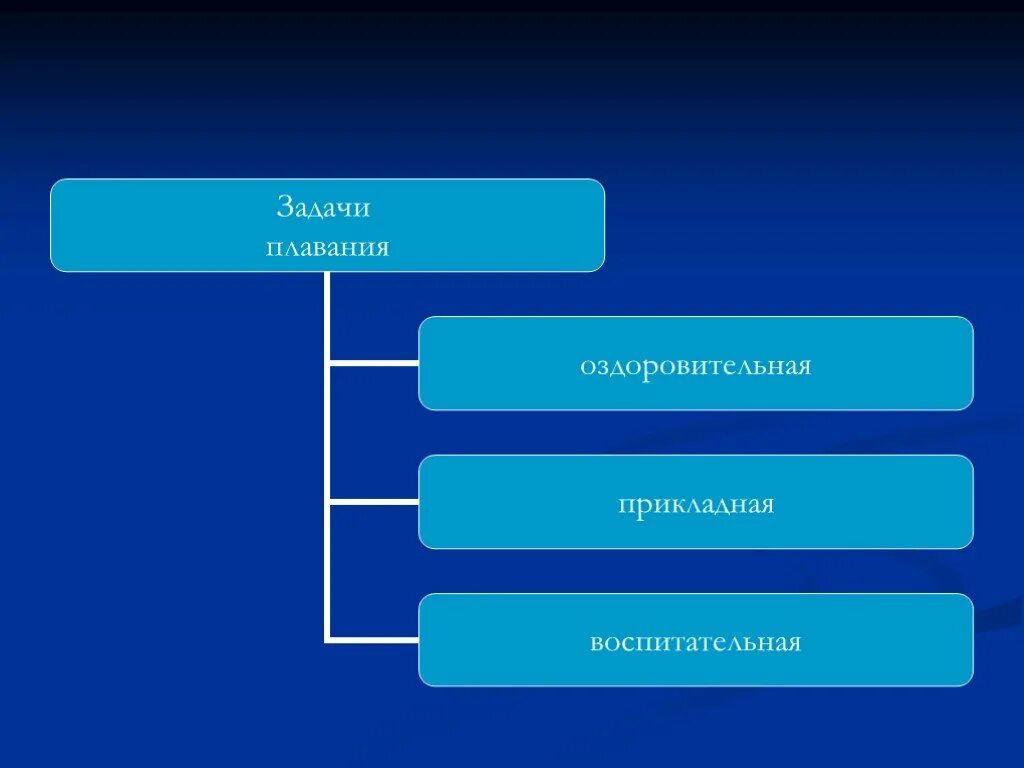 Задачи плавания

оздоровительная

прикладная

воспитательная